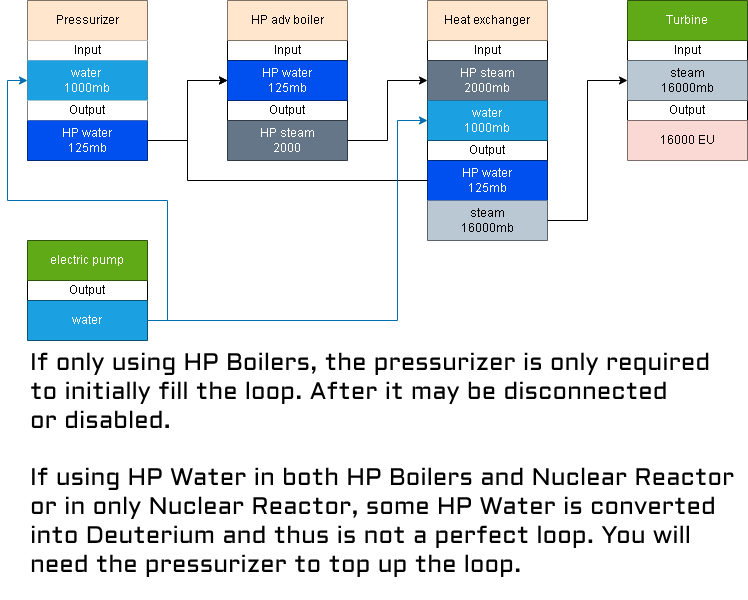 Pressurizer
Input
water
1000mb
Output
HP water
125mb

HP adv boiler
Input
HP water
125mb
Output
HP steam
2000

Heat exchanger
Input
HP steam
2000mb
water
1000mb
Output
HP water
125mb
steam
16000mb

Turbine
Input
steam
16000mb
Output
16000 EU

electric pump
Output
water

If only using HP Boilers, the pressurizer is only required to initially fill the loop. After it may be disconnected or disabled.

If using HP Water in both HP Boilers and Nuclear Reactor or in only Nuclear Reactor, some HP Water is converted into Deuterium and thus is not a perfect loop. You will need the pressurizer to top up the loop.